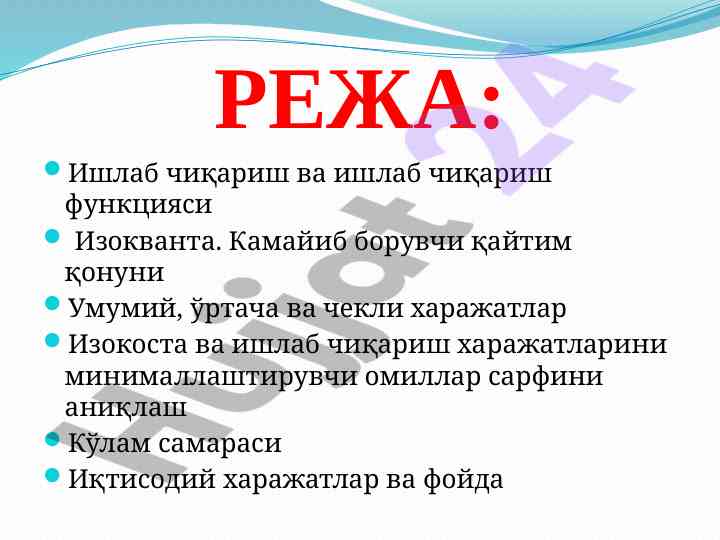 РЕЖА:

- Ишлаб чиқариш ва ишлаб чиқариш функцияси
- Изокванта. Камайиб борувчи қайтим қонуни
- Умумий, ўртача ва чекли харажатлар
- Изокоста ва ишлаб чиқариш харажатларини минималлаштирувчи омиллар сарфини аниқлаш
- Кўлам самараси
- Иқтисодий харажатлар ва фойда

Hujjat 24